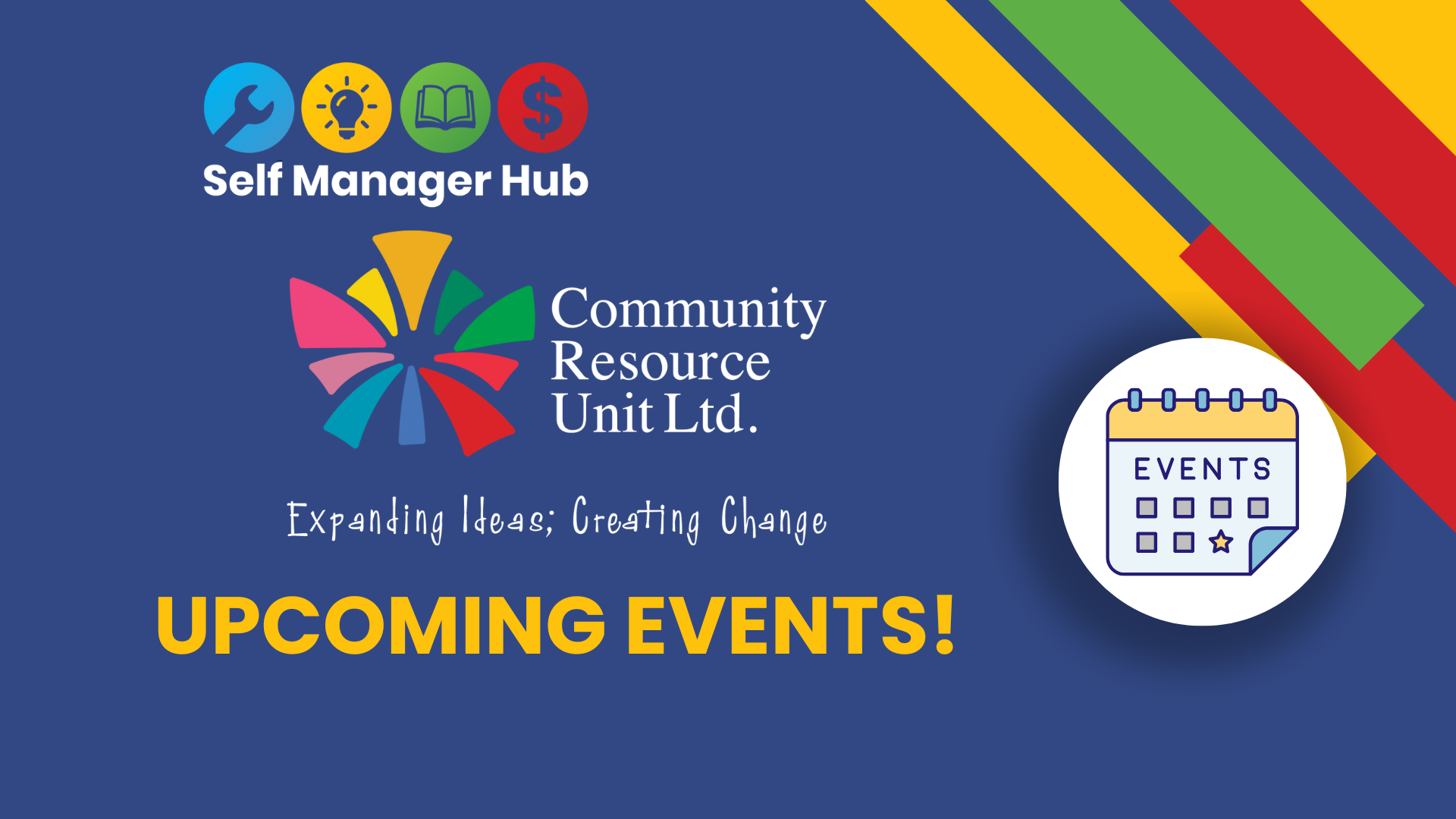 $

Self Manager Hub

Community Resource Unit Ltd.

Expanding Ideas; Creating Change

UPCOMING EVENTS!

EVENTS